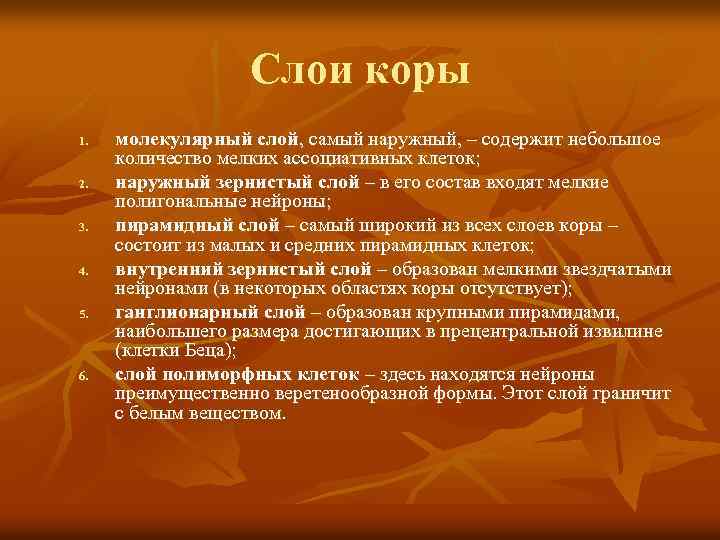 Слои коры

1. молекулярный слой, самый наружный, – содержит небольшое количество мелких ассоциативных клеток;
2. наружный зернистый слой – в его состав входят мелкие полигональные нейроны;
3. пирамидный слой – самый широкий из всех слоев коры – состоит из малых и средних пирамидных клеток;
4. внутренний зернистый слой – образован мелкими звездчатыми нейронами (в некоторых областях коры отсутствует);
5. ганглионарный слой – образован крупными пирамидами, наибольшего размера достигающих в прецентральной извилине (клетки Беца);
6. слой полиморфных клеток – здесь находятся нейроны преимущественно веретенообразной формы. Этот слой граничит с белым веществом.